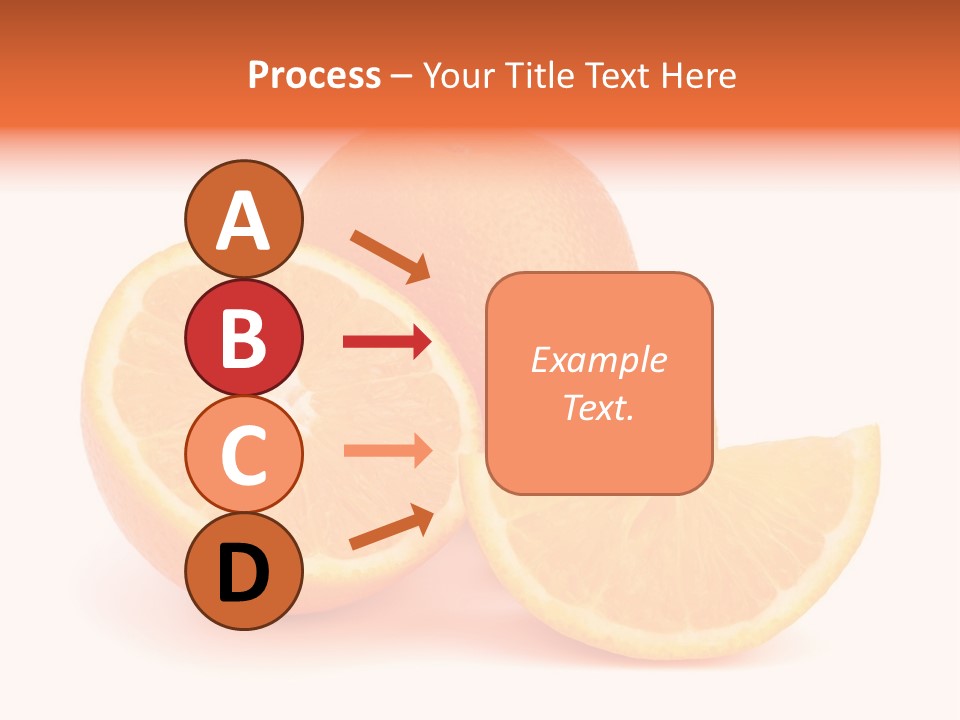 Process – Your Title Text Here

A

B

C

D

Example Text.